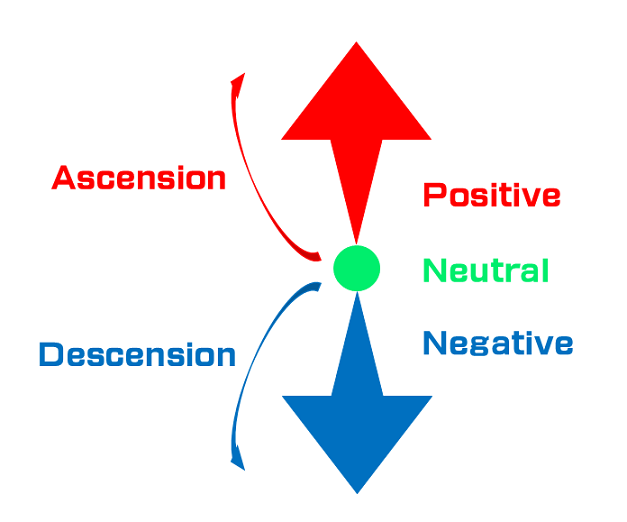 Ascension

Positive

Neutral

Negative

Descension